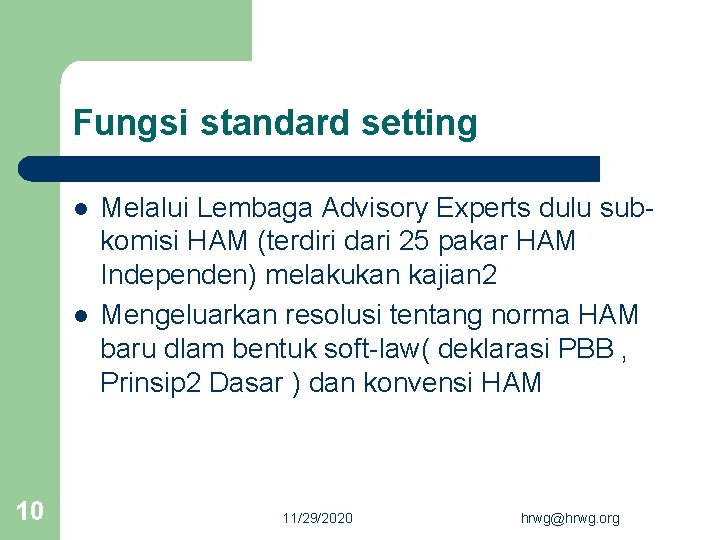 Fungsi standard setting

- Melalui Lembaga Advisory Experts dulu sub-komisi HAM (terdiri dari 25 pakar HAM Independen) melakukan kajian2
- Mengeluarkan resolusi tentang norma HAM baru dlam bentuk soft-law( deklarasi PBB , Prinsip2 Dasar ) dan konvensi HAM

10

11/29/2020

hrwg@hrwg.org